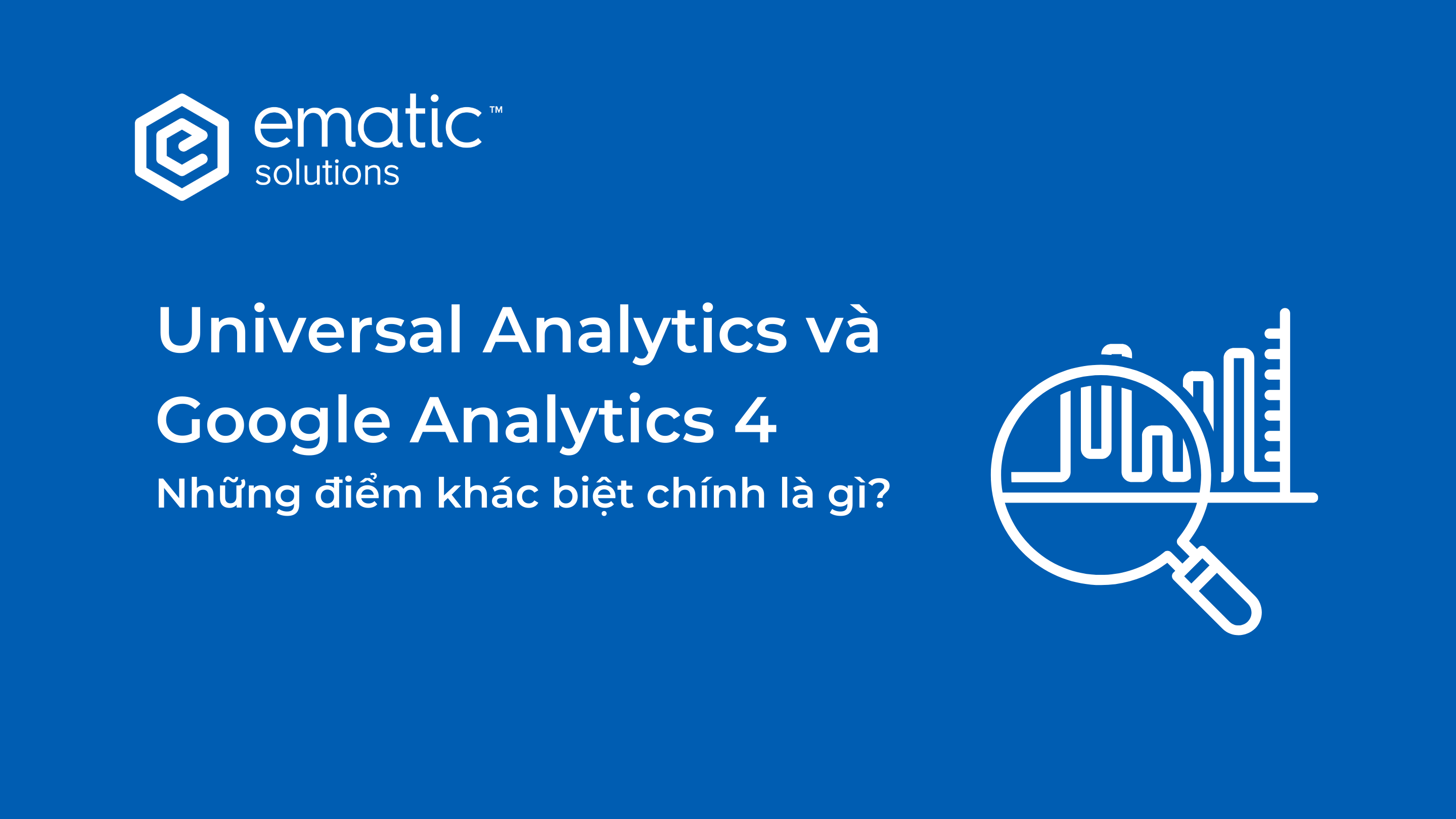 ematic™
solutions

Universal Analytics và Google Analytics 4

Những điểm khác biệt chính là gì?